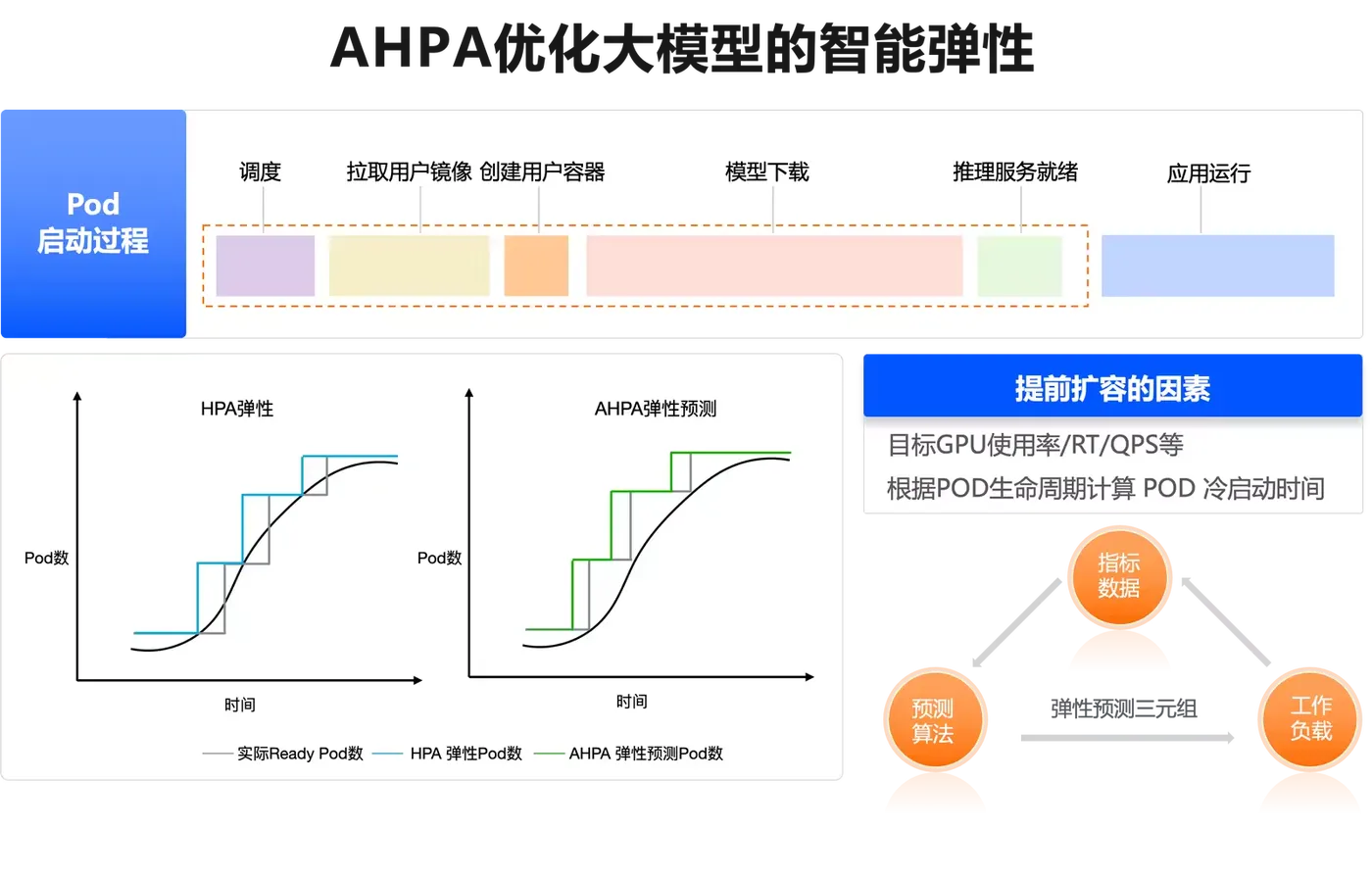 AHPA优化大模型的智能弹性

Pod 启动过程

调度
拉取用户镜像
创建用户容器
模型下载
推理服务就绪
应用运行

HPA弹性
Pod数
时间

AHPA弹性预测
Pod数
时间

实际Ready Pod数
HPA 弹性Pod数
AHPA 弹性预测Pod数

提前扩容的因素
目标GPU使用率/RT/QPS等
根据POD生命周期计算 POD 冷启动时间

指标数据
预测算法
弹性预测三元组
工作负载